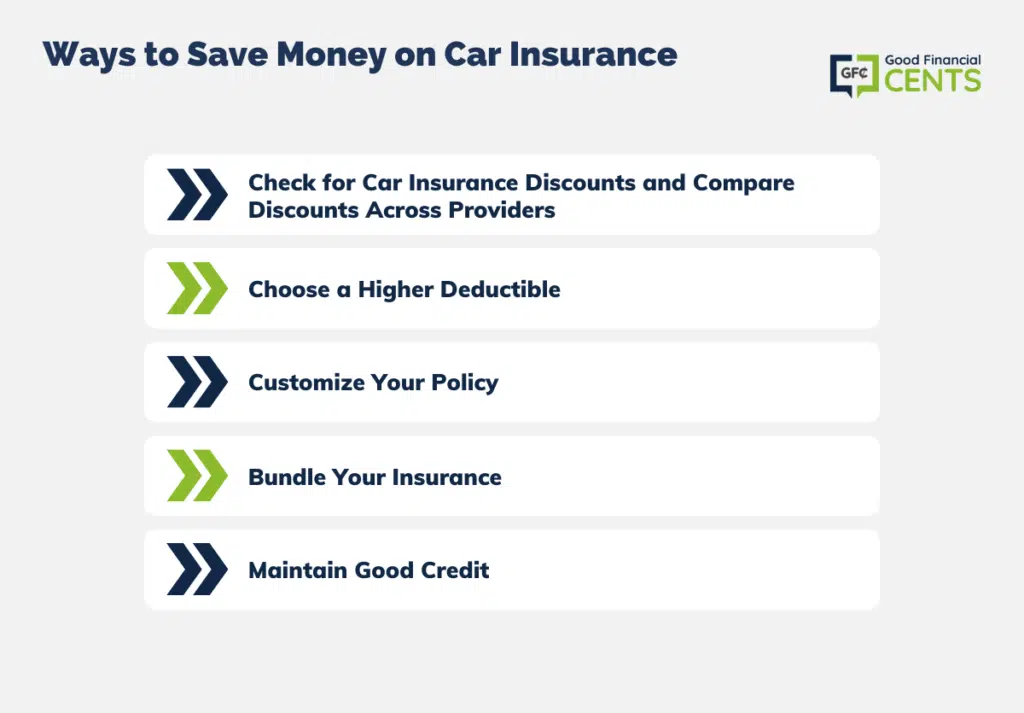 Ways to Save Money on Car Insurance

GFC Good Financial CENTS

Check for Car Insurance Discounts and Compare Discounts Across Providers

Choose a Higher Deductible

Customize Your Policy

Bundle Your Insurance

Maintain Good Credit